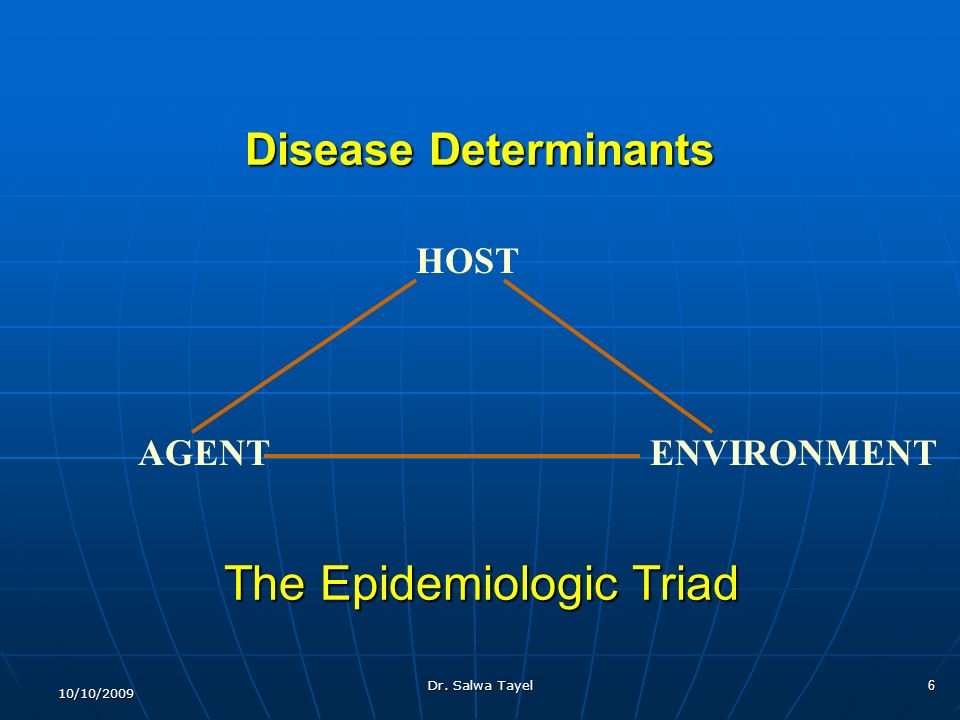 Disease Determinants

HOST

AGENT

ENVIRONMENT

The Epidemiologic Triad

10/10/2009

Dr. Salwa Tayel

6